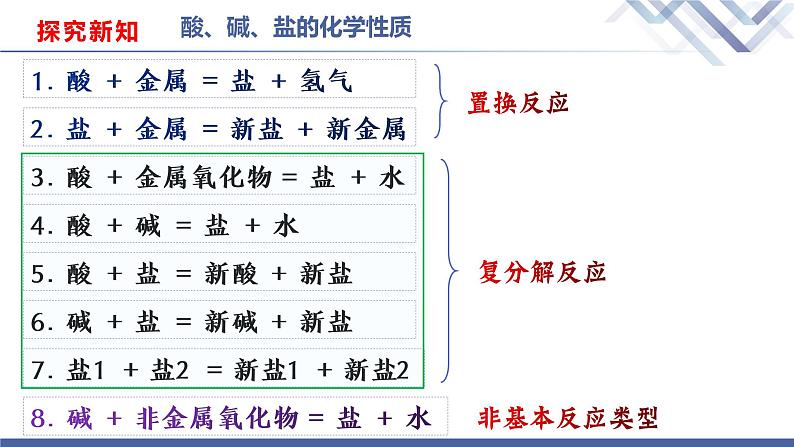 探究新知 酸、碱、盐的化学性质

1. 酸 + 金属 = 盐 + 氢气

2. 盐 + 金属 = 新盐 + 新金属

置换反应

3. 酸 + 金属氧化物 = 盐 + 水

4. 酸 + 碱 = 盐 + 水

5. 酸 + 盐 = 新酸 + 新盐

6. 碱 + 盐 = 新碱 + 新盐

7. 盐1 + 盐2 = 新盐1 + 新盐2

复分解反应

8. 碱 + 非金属氧化物 = 盐 + 水

非基本反应类型